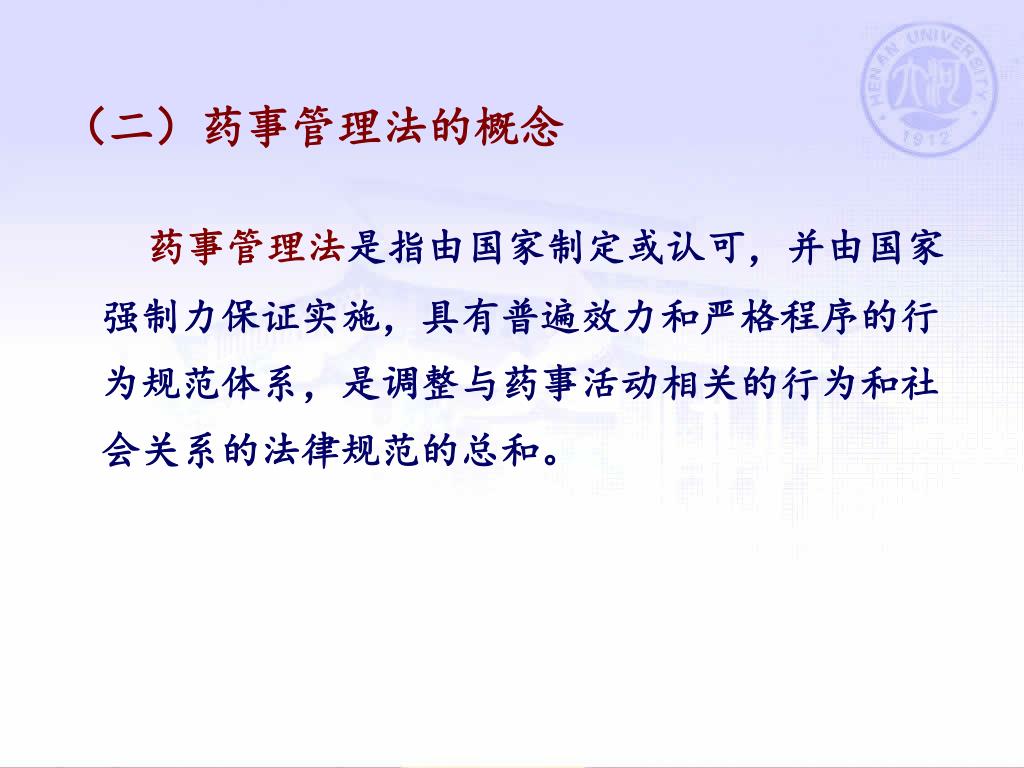 HENAN UNIVERSITY
1912

（二）药事管理法的概念

药事管理法是指由国家制定或认可，并由国家强制力保证实施，具有普遍效力和严格程序的行为规范体系，是调整与药事活动相关的行为和社会关系的法律规范的总和。